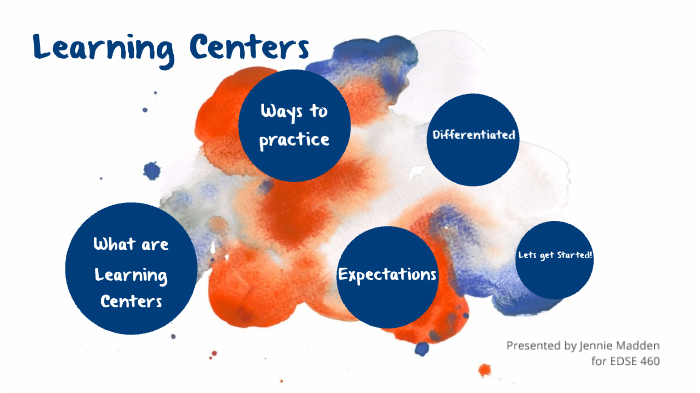 Learning Centers

Ways to practice

Differentiated

What are Learning Centers

Expectations

Lets get Started!

Presented by Jennie Madden for EDSE 460